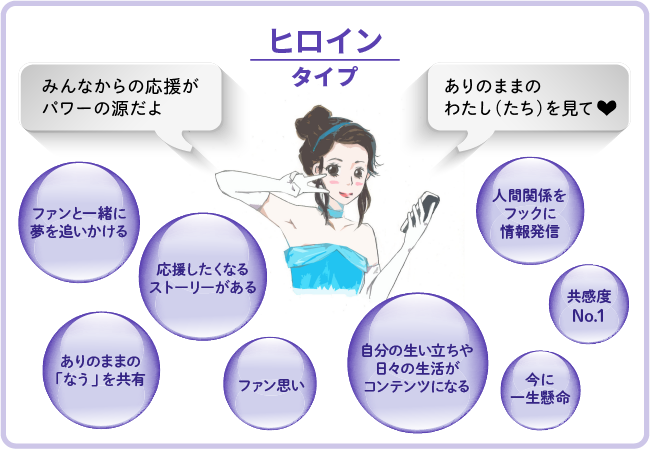 ヒロイン
タイプ

みんなからの応援が
パワーの源だよ

ありのままの
わたし（たち）を見て❤

ファンと一緒に
夢を追いかける

応援したくなる
ストーリーがある

ありのままの
「なう」を共有

ファン思い

自分の生い立ちや
日々の生活が
コンテンツになる

人間関係を
フックに
情報発信

共感度
No.1

今に
一生懸命